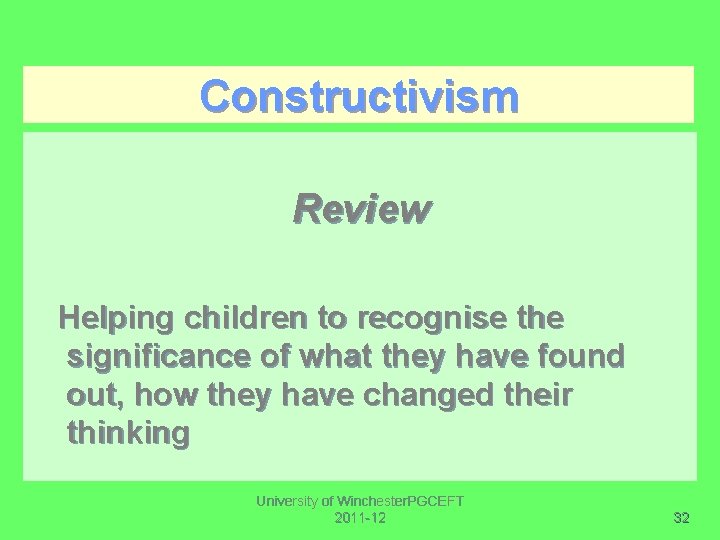 Constructivism

Review

Helping children to recognise the significance of what they have found out, how they have changed their thinking

University of WinchesterPGCEFT
2011-12

32